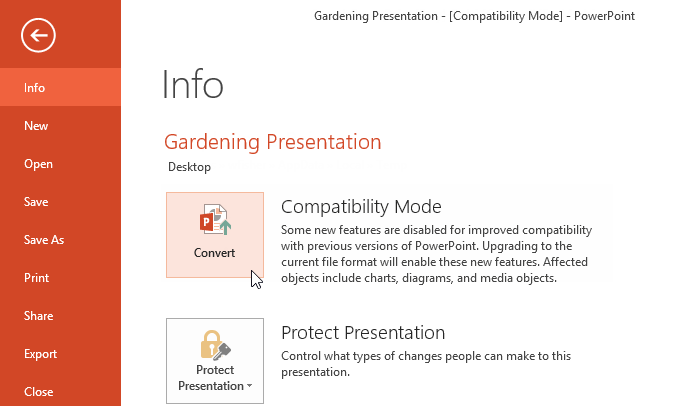 Gardening Presentation - [Compatibility Mode] - PowerPoint

Info
New
Open
Save
Save As
Print
Share
Export
Close

Info

Gardening Presentation
Desktop

Convert

Compatibility Mode
Some new features are disabled for improved compatibility with previous versions of PowerPoint. Upgrading to the current file format will enable these new features. Affected objects include charts, diagrams, and media objects.

Protect Presentation

Protect Presentation
Control what types of changes people can make to this presentation.